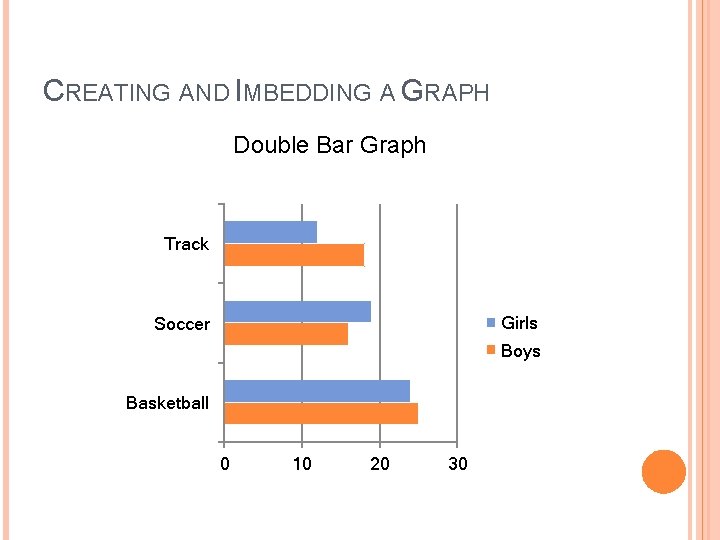 CREATING AND IMBEDDING A GRAPH

Double Bar Graph

Track

Soccer

Basketball

0 10 20 30

Girls
Boys